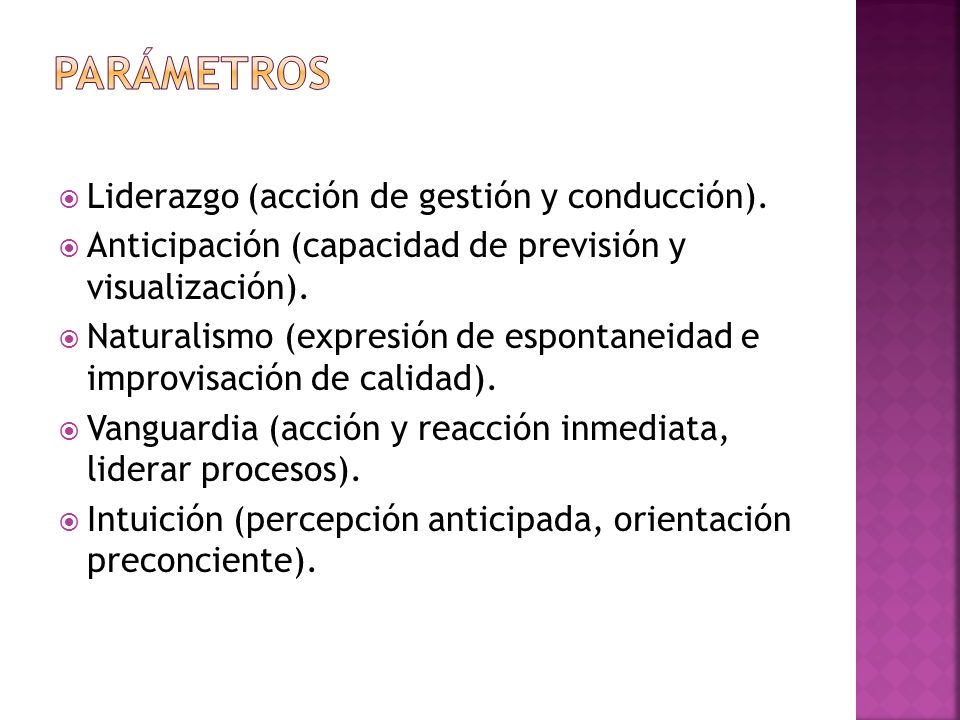 PARÁMETROS

Liderazgo (acción de gestión y conducción).

Anticipación (capacidad de previsión y visualización).

Naturalismo (expresión de espontaneidad e improvisación de calidad).

Vanguardia (acción y reacción inmediata, liderar procesos).

Intuición (percepción anticipada, orientación preconciente).